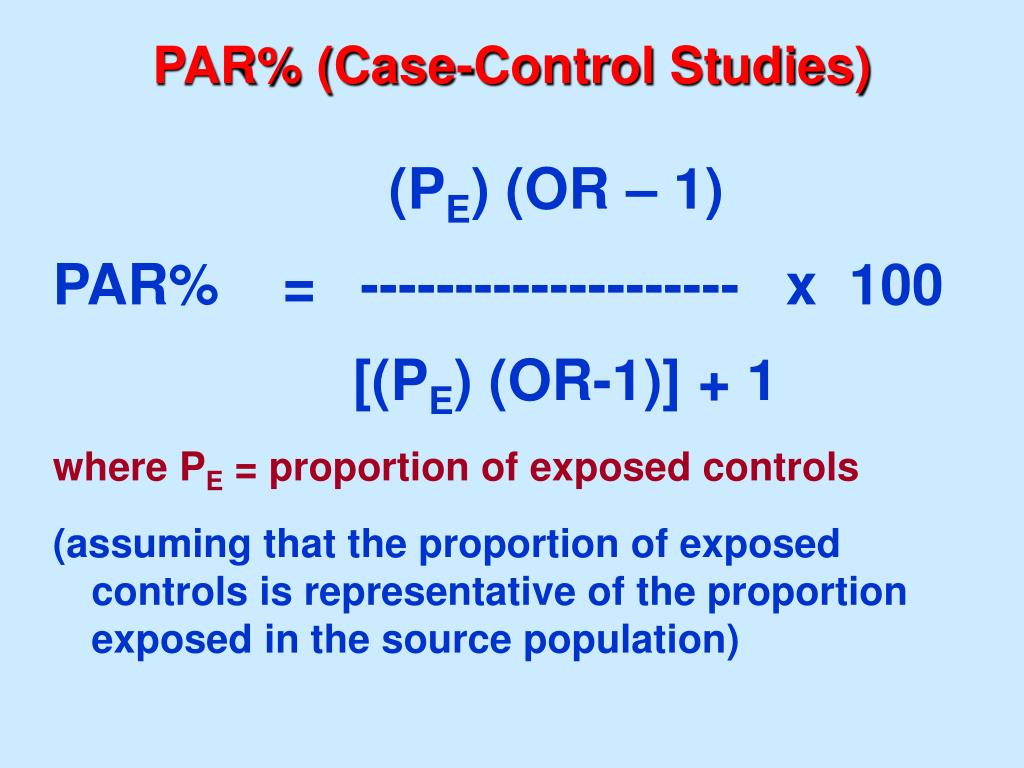 PAR% (Case-Control Studies)

$PAR\% = \frac{(P_E)(OR - 1)}{[(P_E)(OR-1)] + 1} \times 100$

where $P_E$ = proportion of exposed controls

(assuming that the proportion of exposed controls is representative of the proportion exposed in the source population)